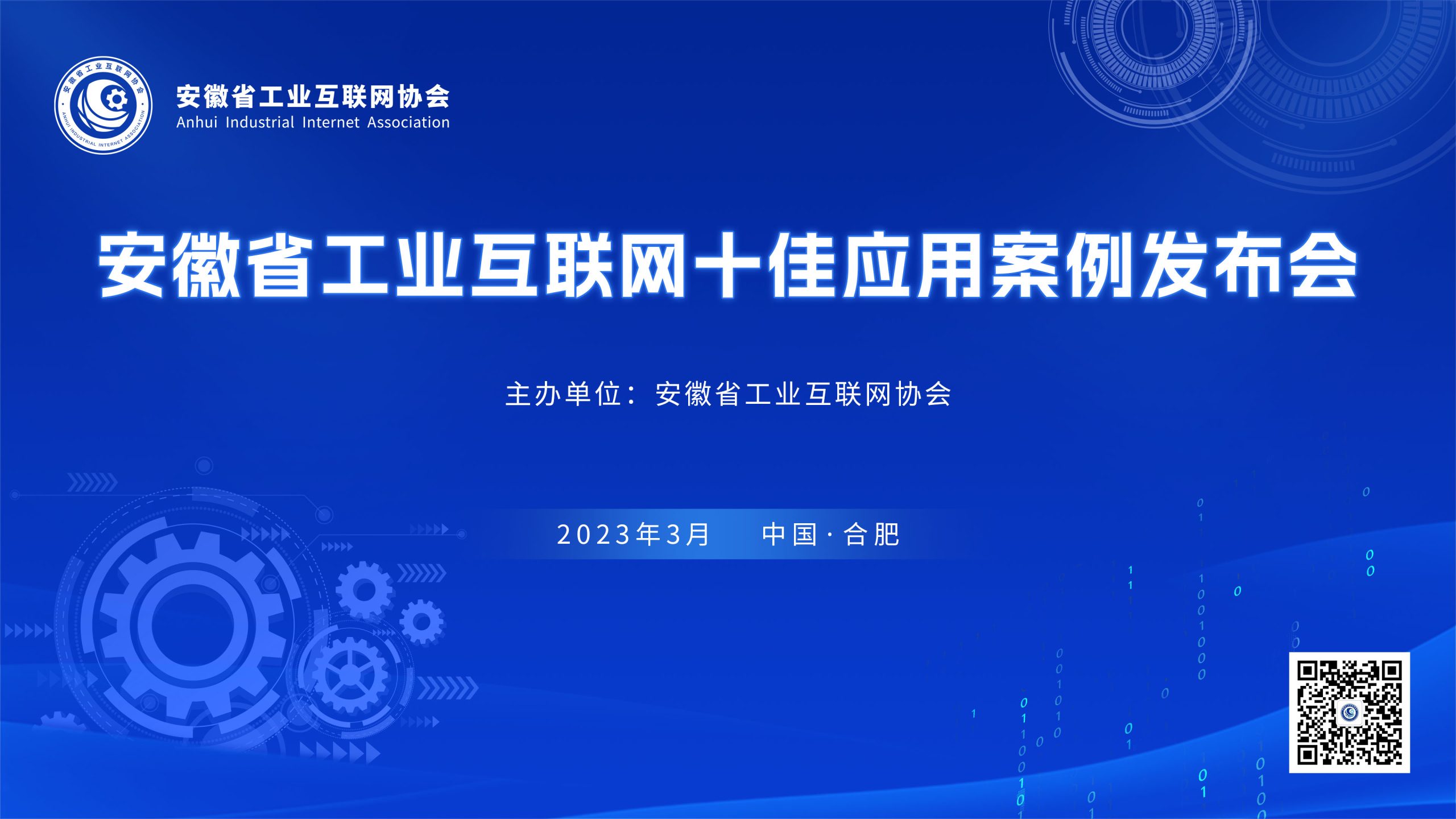 安徽省工业互联网协会
ANHUI INDUSTRIAL INTERNET ASSOCIATION

安徽省工业互联网协会
Anhui Industrial Internet Association

安徽省工业互联网十佳应用案例发布会

主办单位：安徽省工业互联网协会

2023年3月 中国·合肥